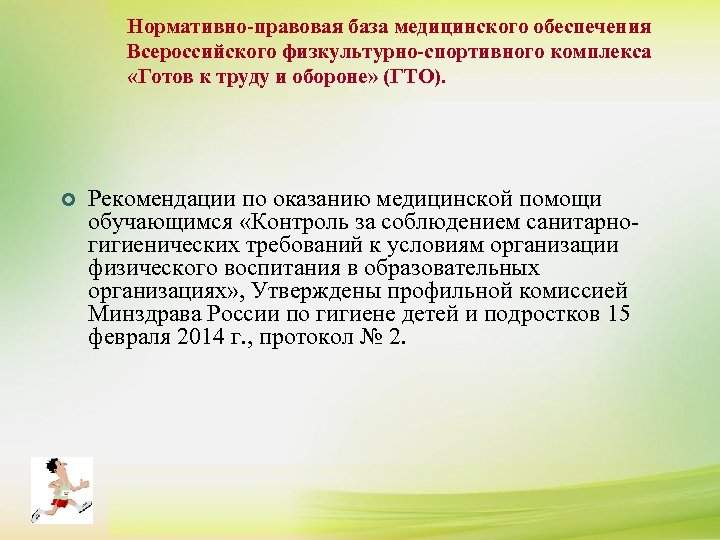 Нормативно-правовая база медицинского обеспечения Всероссийского физкультурно-спортивного комплекса «Готов к труду и обороне» (ГТО).

Рекомендации по оказанию медицинской помощи обучающимся «Контроль за соблюдением санитарно-гигиенических требований к условиям организации физического воспитания в образовательных организациях», Утверждены профильной комиссией Минздрава России по гигиене детей и подростков 15 февраля 2014 г., протокол № 2.